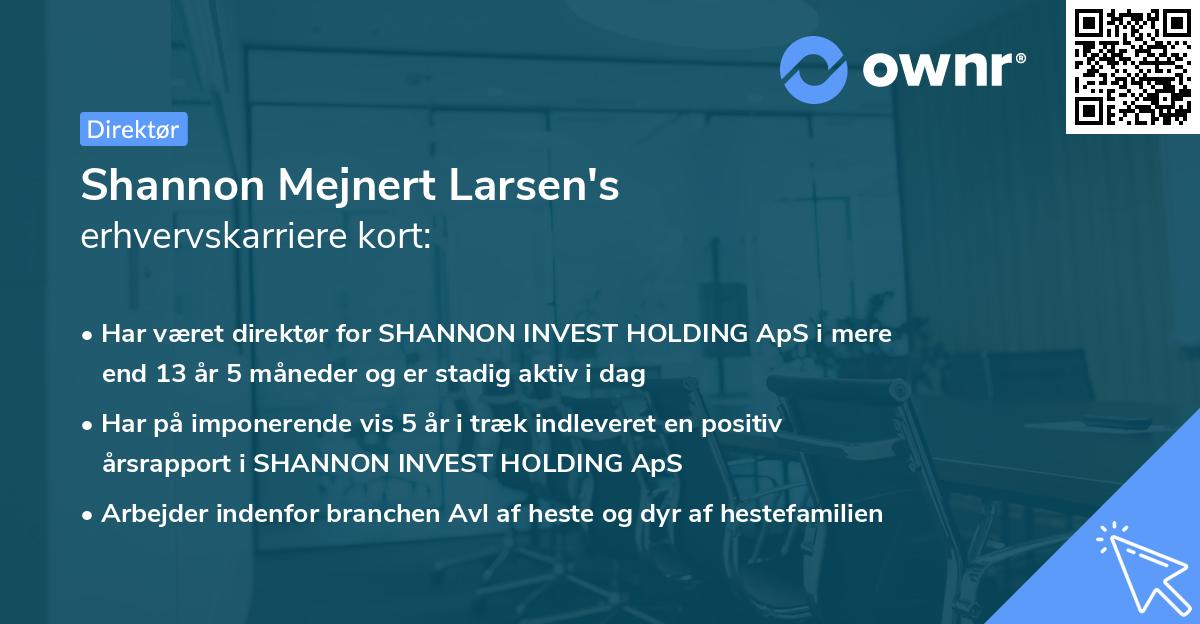 ownr®

Direktør

Shannon Mejnert Larsen's
erhvervskarriere kort:

• Har været direktør for SHANNON INVEST HOLDING ApS i mere end 13 år 5 måneder og er stadig aktiv i dag

• Har på imponerende vis 5 år i træk indleveret en positiv årsrapport i SHANNON INVEST HOLDING ApS

• Arbejder indenfor branchen Avl af heste og dyr af hestefamilien